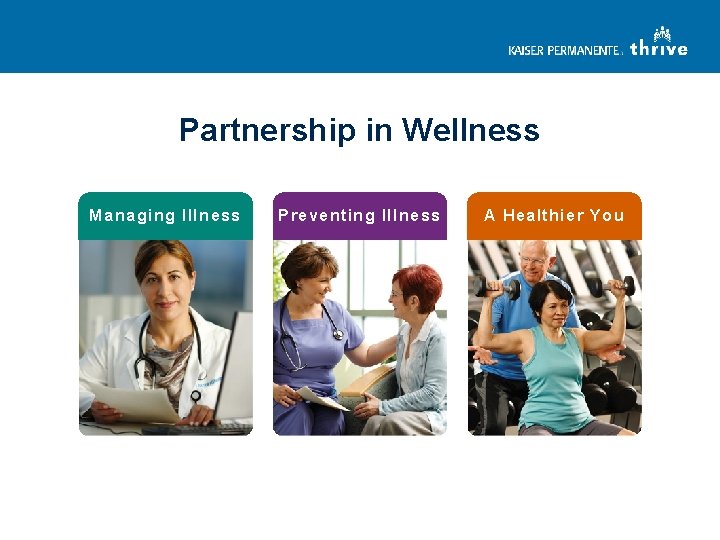 KAISER PERMANENTE. thrive

Partnership in Wellness

Managing Illness

Preventing Illness

A Healthier You